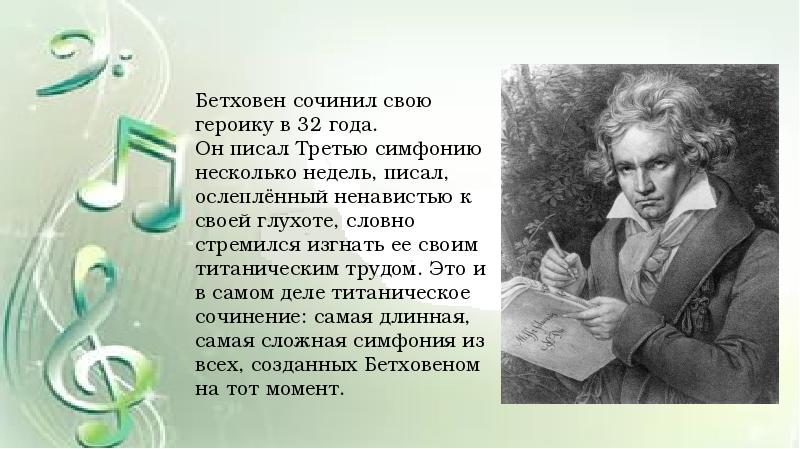 Бетховен сочинил свою героику в 32 года.
Он писал Третью симфонию несколько недель, писал, ослеплённый ненавистью к своей глухоте, словно стремился изгнать ее своим титаническим трудом. Это и в самом деле титаническое сочинение: самая длинная, самая сложная симфония из всех, созданных Бетховеном на тот момент.